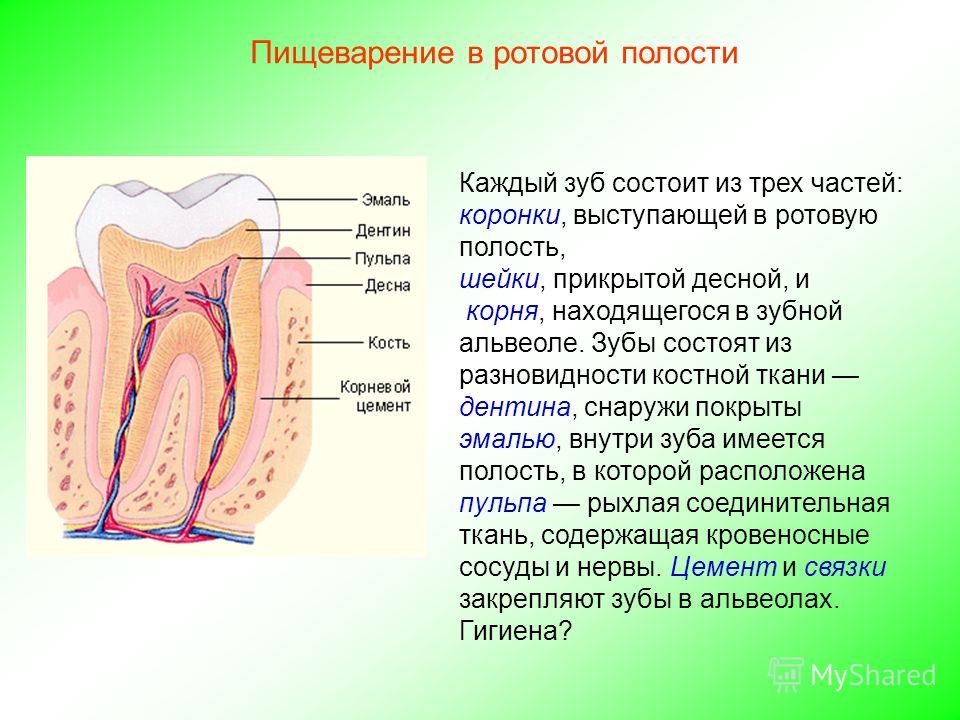 Пищеварение в ротовой полости

Эмаль
Дентин
Пульпа
Десна
Кость
Корневой цемент

Каждый зуб состоит из трех частей: коронки, выступающей в ротовую полость,
шейки, прикрытой десной, и
корня, находящегося в зубной альвеоле. Зубы состоят из разновидности костной ткани — дентина, снаружи покрыты эмалью, внутри зуба имеется полость, в которой расположена пульпа — рыхлая соединительная ткань, содержащая кровеносные сосуды и нервы. Цемент и связки закрепляют зубы в альвеолах. Гигиена?

MyShared